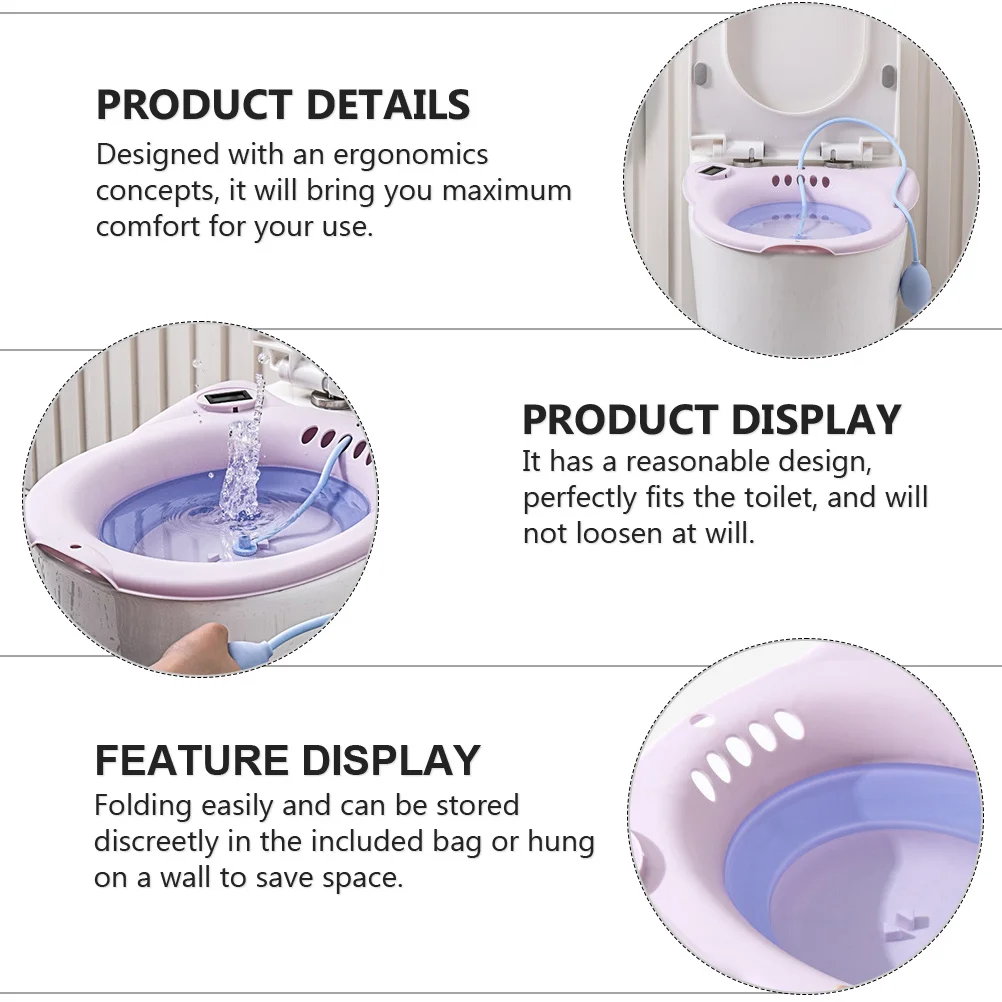 PRODUCT DETAILS
Designed with an ergonomics concepts, it will bring you maximum comfort for your use.

PRODUCT DISPLAY
It has a reasonable design, perfectly fits the toilet, and will not loosen at will.

FEATURE DISPLAY
Folding easily and can be stored discreetly in the included bag or hung on a wall to save space.